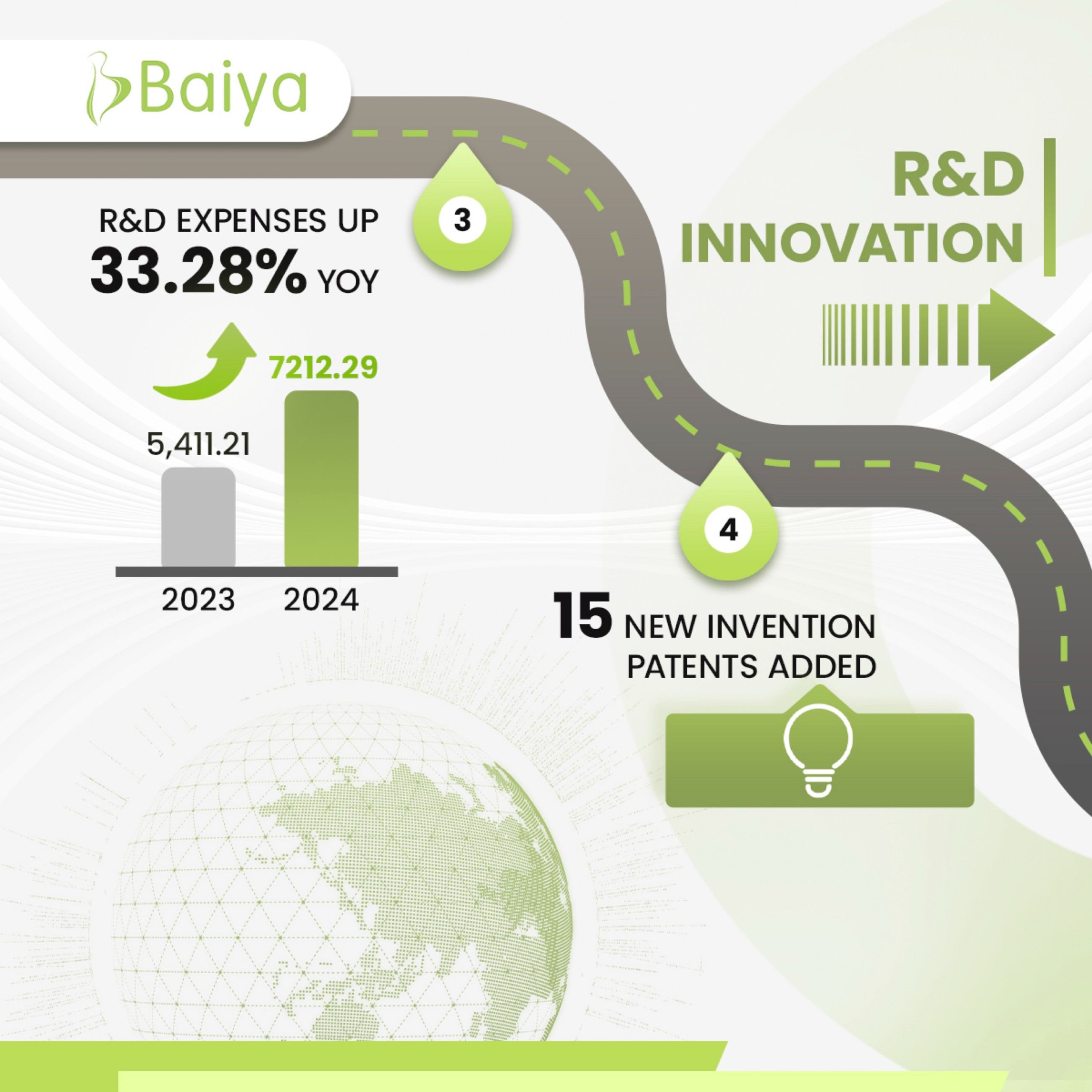 Baiya

R&D INNOVATION

3

R&D EXPENSES UP 33.28% YOY

7212.29

5,411.21

2023 2024

4

15 NEW INVENTION PATENTS ADDED